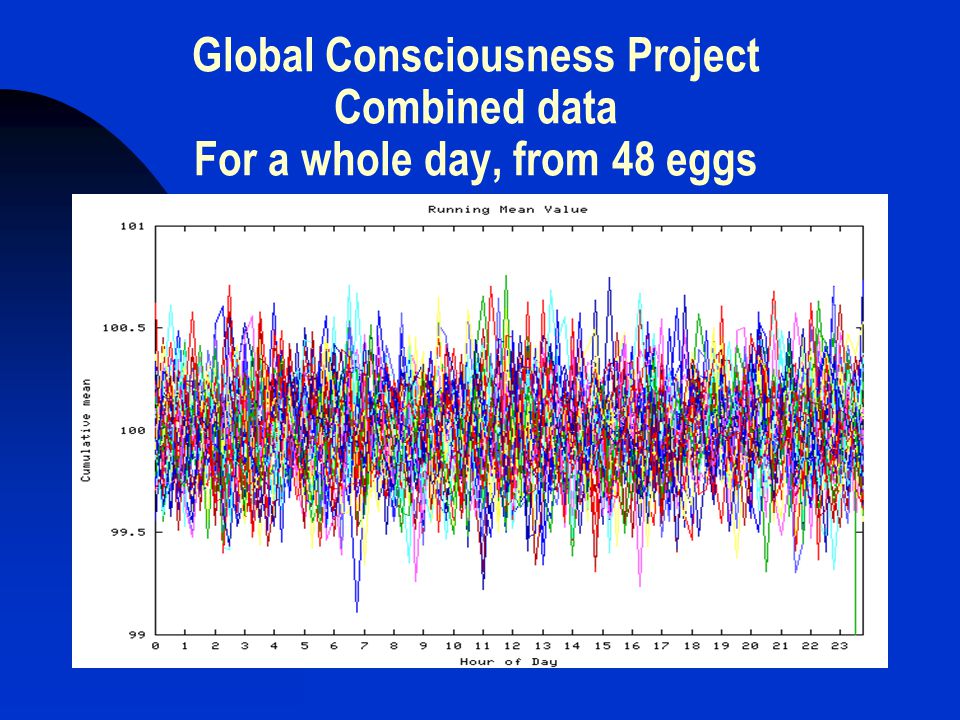 Global Consciousness Project
Combined data
For a whole day, from 48 eggs

Running Mean Value

Cumulative mean

101
100.5
100
99.5
99

0 1 2 3 4 5 6 7 8 9 10 11 12 13 14 15 16 17 18 19 20 21 22 23

Hour of Day